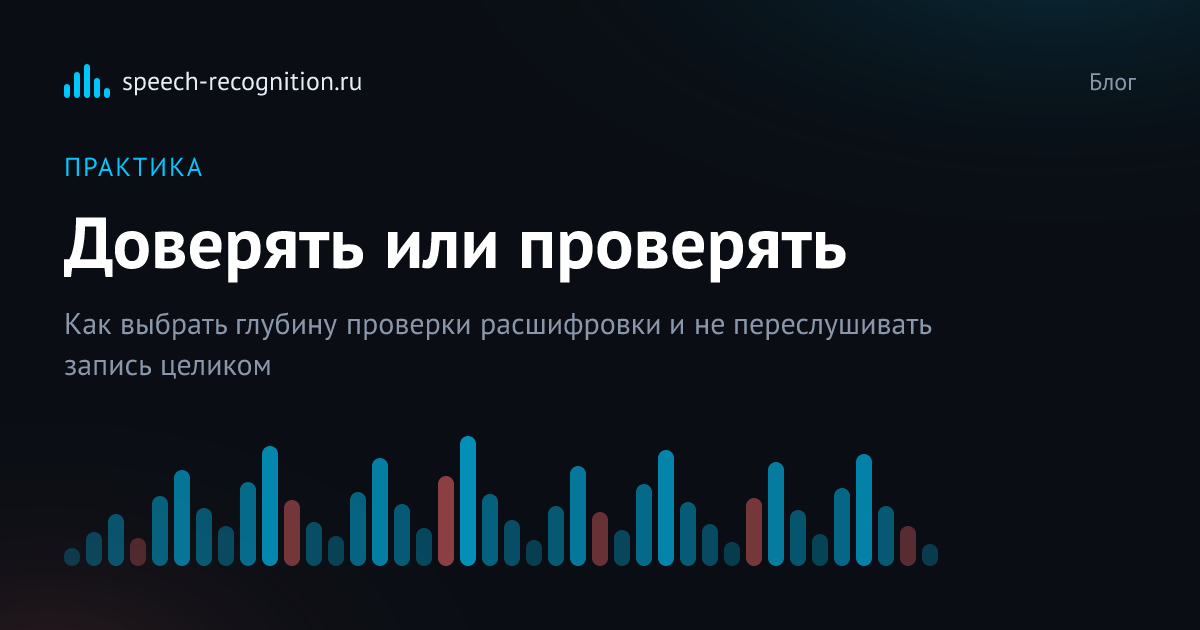 speech-recognition.ru

Блог

ПРАКТИКА

Доверять или проверять

Как выбрать глубину проверки расшифровки и не переслушивать запись целиком